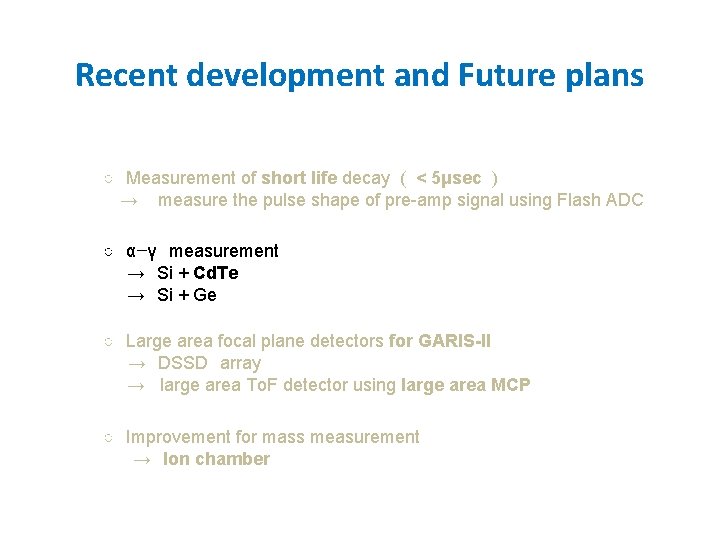 Recent development and Future plans

○ Measurement of short life decay ( < 5μsec )
→ measure the pulse shape of pre-amp signal using Flash ADC

○ α−γ measurement
→ Si + CdTe
→ Si + Ge

○ Large area focal plane detectors for GARIS-II
→ DSSD array
→ large area ToF detector using large area MCP

○ Improvement for mass measurement
→ Ion chamber